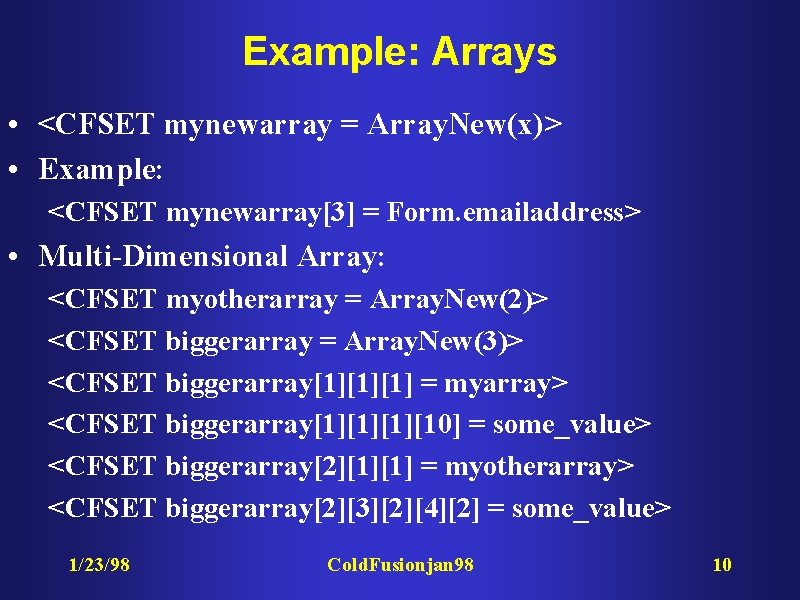 Example: Arrays

• <CFSET mynewarray = ArrayNew(x)>

• Example:

<CFSET mynewarray[3] = Form.emailaddress>

• Multi-Dimensional Array:

<CFSET myotherarray = ArrayNew(2)>

<CFSET biggerarray = ArrayNew(3)>

<CFSET biggerarray[1][1][1] = myarray>

<CFSET biggerarray[1][1][1][10] = some_value>

<CFSET biggerarray[2][1][1] = myotherarray>

<CFSET biggerarray[2][3][2][4][2] = some_value>

1/23/98

ColdFusionjan98

10